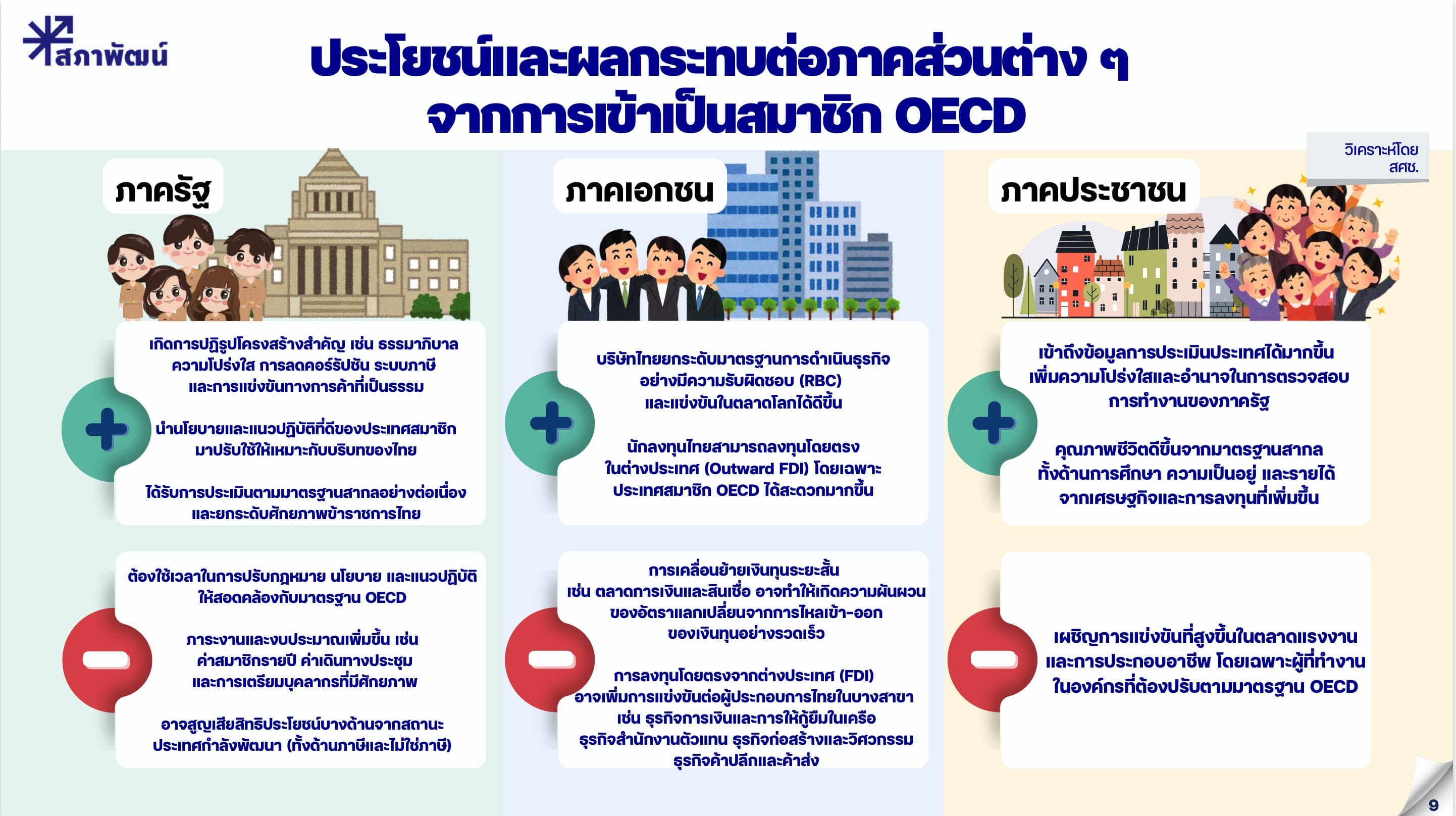 สภาพัฒน์

ประโยชน์และผลกระทบต่อภาคส่วนต่าง ๆ จากการเข้าเป็นสมาชิก OECD

วิเคราะห์โดย สศช.

ภาครัฐ

เกิดการปฏิรูปโครงสร้างสำคัญ เช่น ธรรมาภิบาล ความโปร่งใส การลดคอร์รัปชัน ระบบภาษี และการแข่งขันทางการค้าที่เป็นธรรม

นำนโยบายและแนวปฏิบัติที่ดีของประเทศสมาชิก มาปรับใช้ให้เหมาะกับบริบทของไทย

ได้รับการประเมินตามมาตรฐานสากลอย่างต่อเนื่อง และยกระดับศักยภาพข้าราชการไทย

ต้องใช้เวลาในการปรับกฎหมาย นโยบาย และแนวปฏิบัติ ให้สอดคล้องกับมาตรฐาน OECD

ภาระงานและงบประมาณเพิ่มขึ้น เช่น ค่าสมาชิกรายปี ค่าเดินทางประชุม และการเตรียมบุคลากรที่มีศักยภาพ

อาจสูญเสียสิทธิประโยชน์บางด้านจากสถานะ ประเทศกำลังพัฒนา (ทั้งด้านภาษีและไม่ใช่ภาษี)

ภาคเอกชน

บริษัทไทยยกระดับมาตรฐานการดำเนินธุรกิจ อย่างมีความรับผิดชอบ (RBC) และแข่งขันในตลาดโลกได้ดีขึ้น

นักลงทุนไทยสามารถลงทุนโดยตรง ในต่างประเทศ (Outward FDI) โดยเฉพาะ ประเทศสมาชิก OECD ได้สะดวกมากขึ้น

การเคลื่อนย้ายเงินทุนระยะสั้น เช่น ตลาดการเงินและสินเชื่อ อาจทำให้เกิดความผันผวน ของอัตราแลกเปลี่ยนจากการไหลเข้า-ออก ของเงินทุนอย่างรวดเร็ว

การลงทุนโดยตรงจากต่างประเทศ (FDI) อาจเพิ่มการแข่งขันต่อผู้ประกอบการไทยในบางสาขา เช่น ธุรกิจการเงินและการให้กู้ยืมในเครือ ธุรกิจสำนักงานตัวแทน ธุรกิจก่อสร้างและวิศวกรรม ธุรกิจค้าปลีกและค้าส่ง

ภาคประชาชน

เข้าถึงข้อมูลการประเมินประเทศได้มากขึ้น เพิ่มความโปร่งใสและอำนาจในการตรวจสอบ การทำงานของภาครัฐ

คุณภาพชีวิตดีขึ้นจากมาตรฐานสากล ทั้งด้านการศึกษา ความเป็นอยู่ และรายได้ จากเศรษฐกิจและการลงทุนที่เพิ่มขึ้น

เผชิญการแข่งขันที่สูงขึ้นในตลาดแรงงาน และการประกอบอาชีพ โดยเฉพาะผู้ที่ทำงาน ในองค์กรที่ต้องปรับตามมาตรฐาน OECD

9